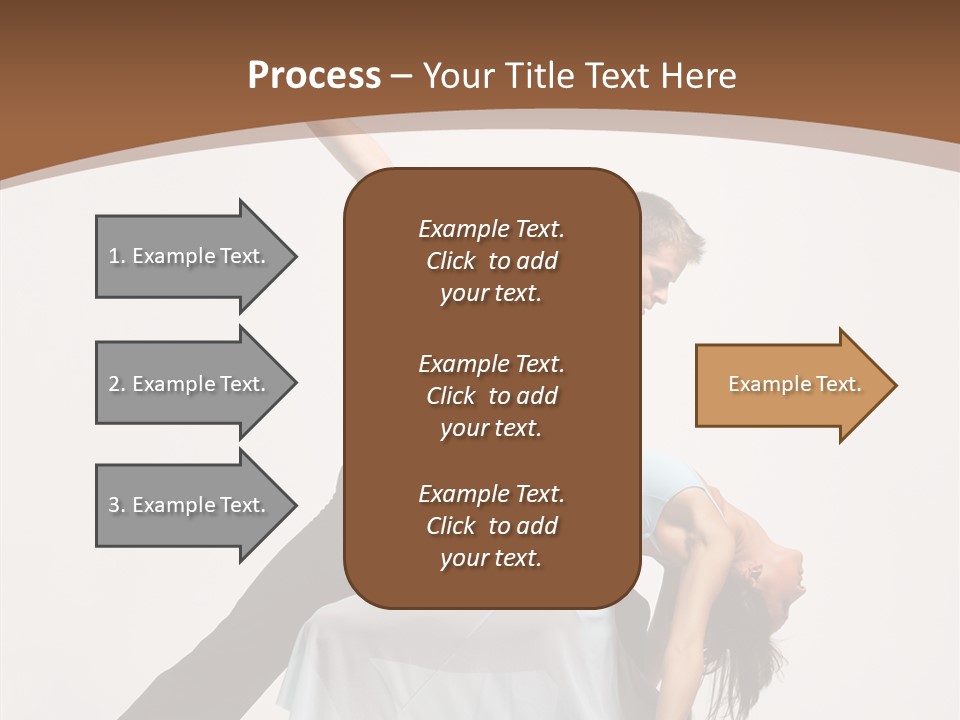 Process – Your Title Text Here

1. Example Text.

2. Example Text.

3. Example Text.

Example Text. Click to add your text.

Example Text. Click to add your text.

Example Text. Click to add your text.

Example Text.